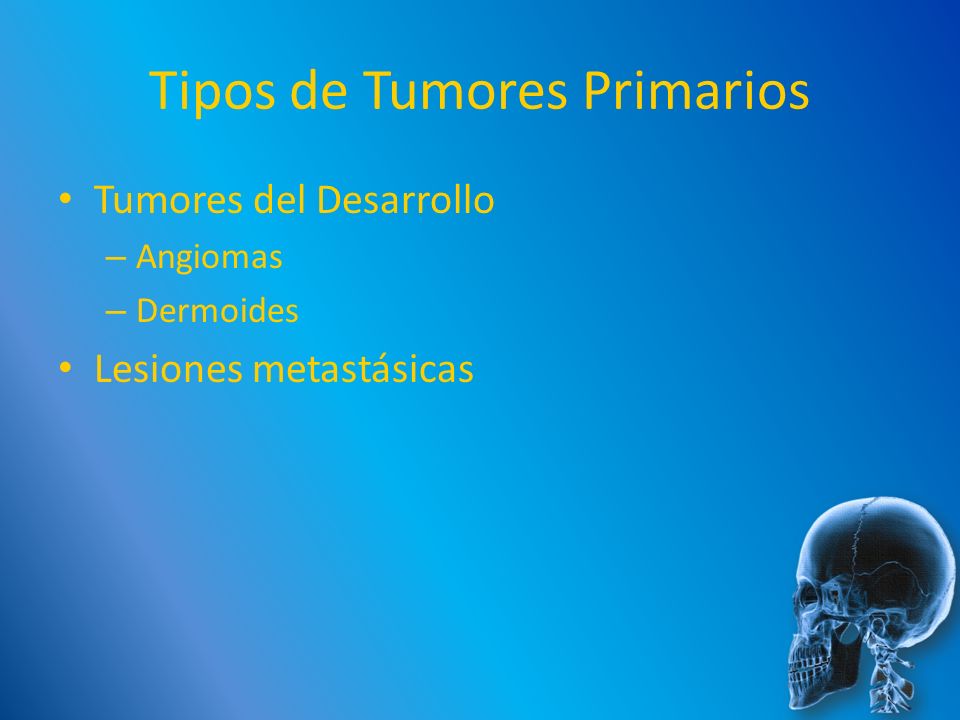 Tipos de Tumores Primarios

• Tumores del Desarrollo
  – Angiomas
  – Dermoides
• Lesiones metastásicas